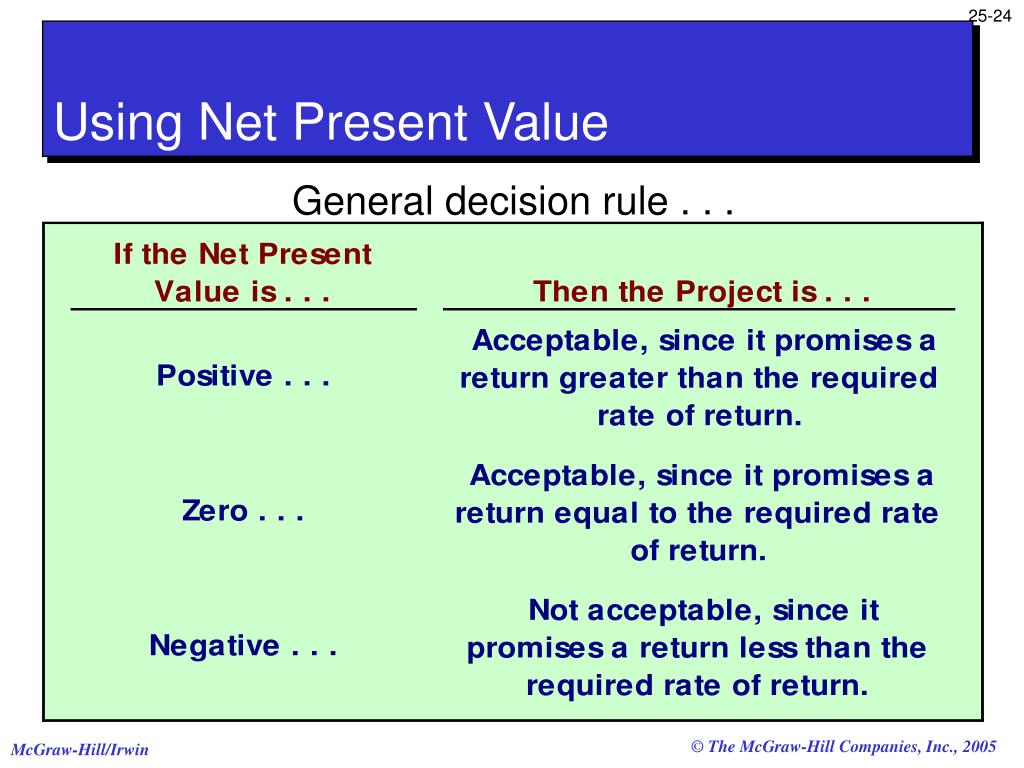 25-24

Using Net Present Value

General decision rule . . .

| If the Net Present Value is . . . | Then the Project is . . . |
|---|---|
| Positive . . . | Acceptable, since it promises a return greater than the required rate of return. |
| Zero . . . | Acceptable, since it promises a return equal to the required rate of return. |
| Negative . . . | Not acceptable, since it promises a return less than the required rate of return. |

McGraw-Hill/Irwin

© The McGraw-Hill Companies, Inc., 2005